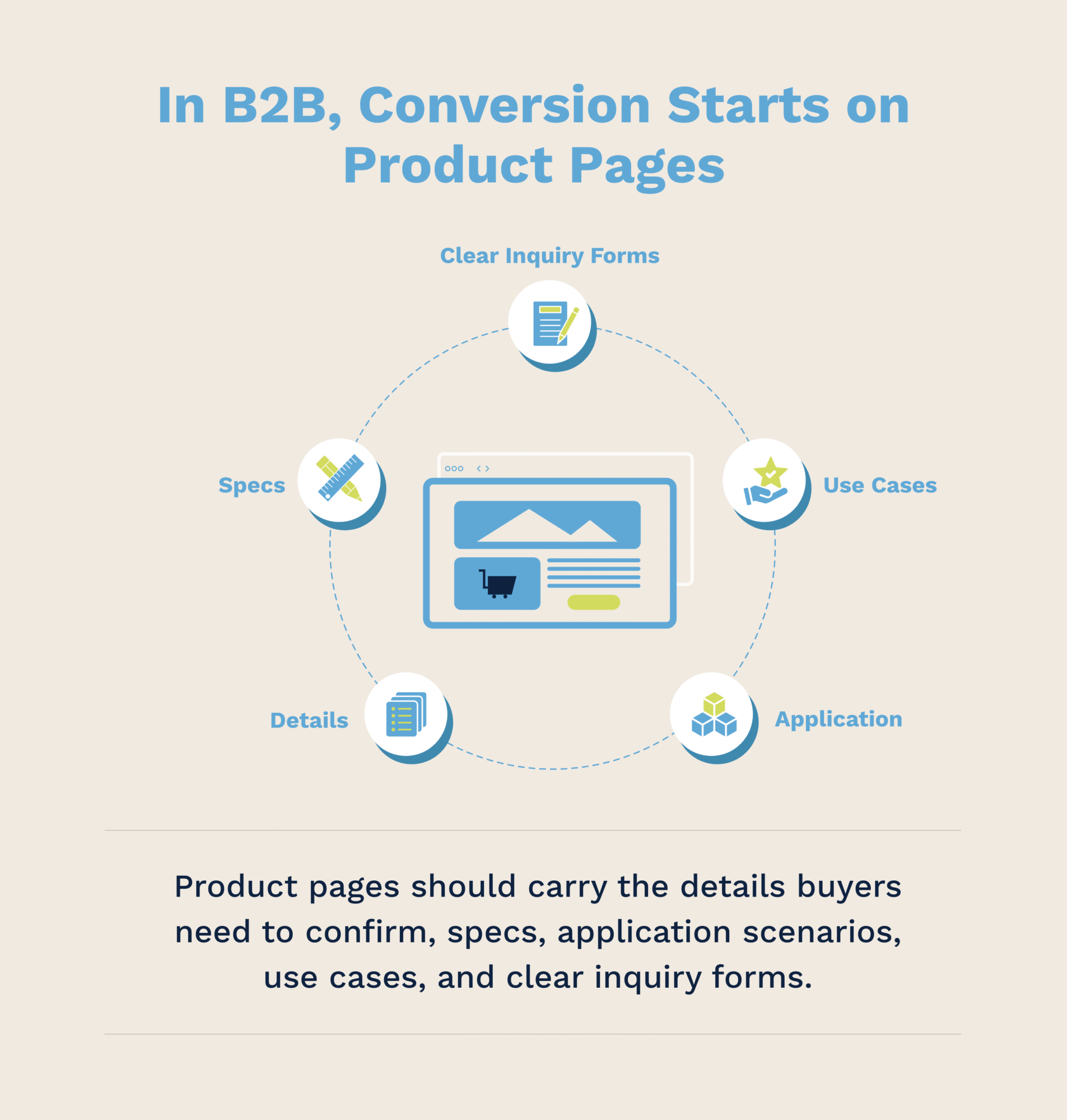 In B2B, Conversion Starts on Product Pages

Clear Inquiry Forms

Specs

Use Cases

Details

Application

Product pages should carry the details buyers need to confirm, specs, application scenarios, use cases, and clear inquiry forms.